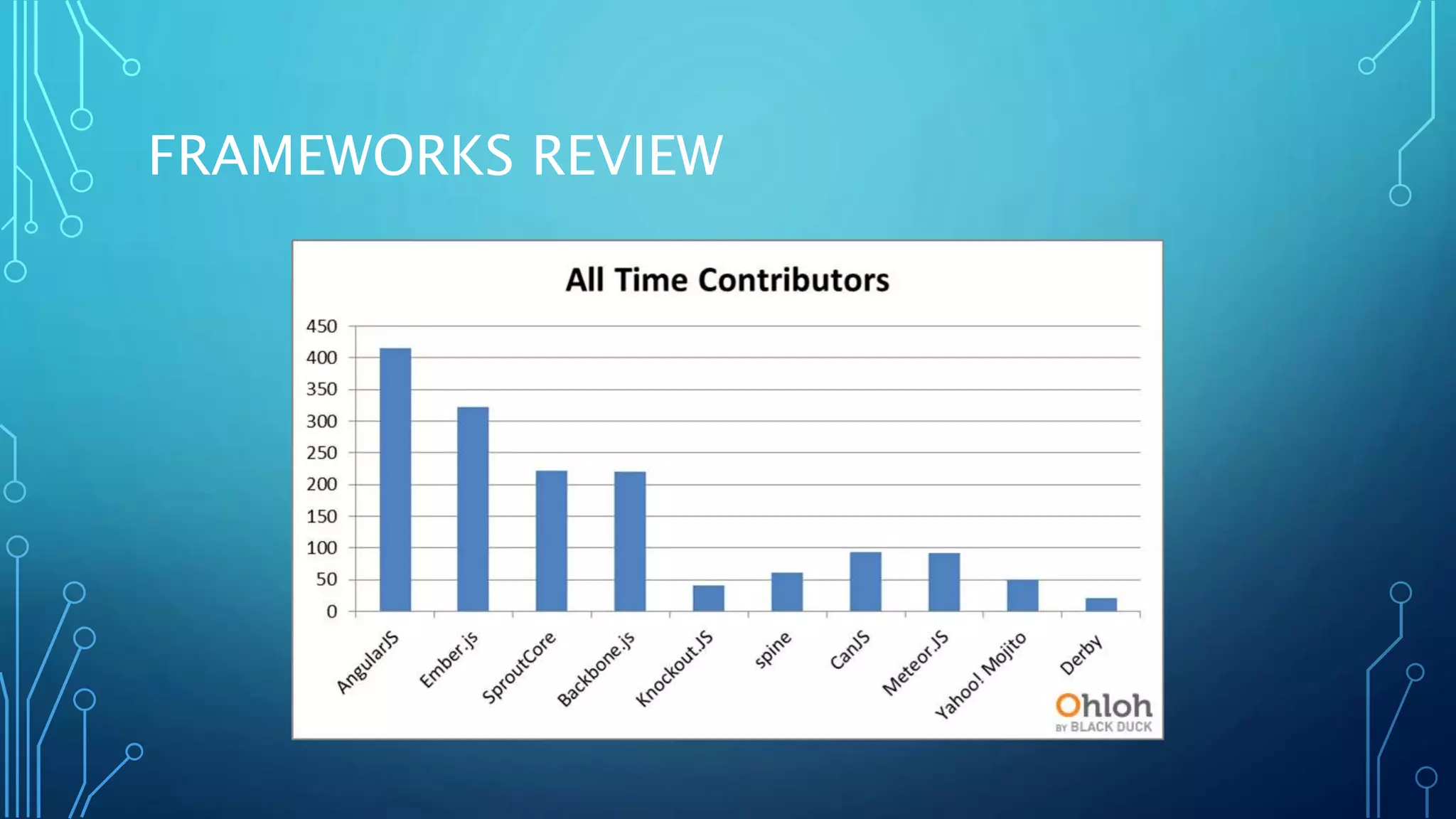 FRAMEWORKS REVIEW

All Time Contributors

450
400
350
300
250
200
150
100
50
0

AngularJS
Ember.js
SproutCore
Backbone.js
Knockout.JS
spine
CanJS
Meteor.JS
Yahoo! Mojito
Derby

Ohloh
BY BLACK DUCK